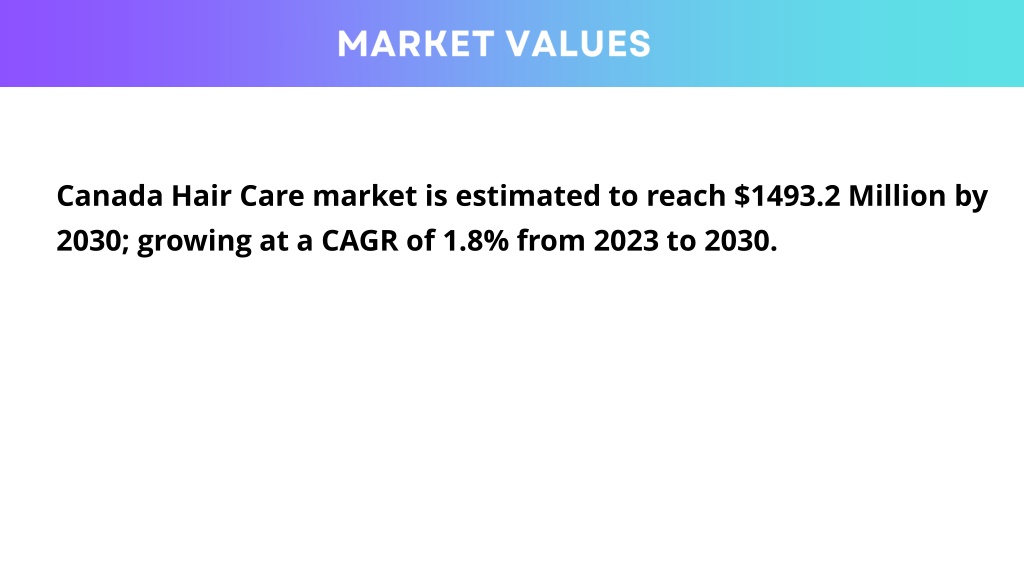 MARKET VALUES

Canada Hair Care market is estimated to reach \$1493.2 Million by 2030; growing at a CAGR of 1.8% from 2023 to 2030.